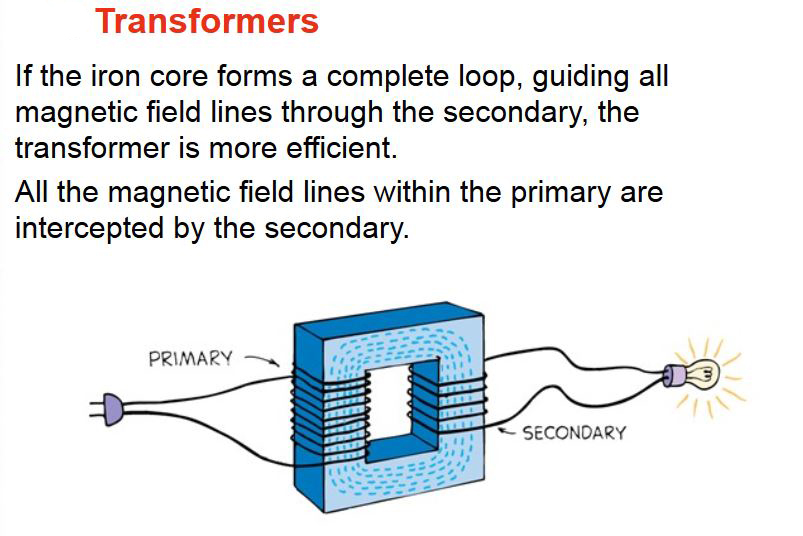 Transformers

If the iron core forms a complete loop, guiding all magnetic field lines through the secondary, the transformer is more efficient.

All the magnetic field lines within the primary are intercepted by the secondary.

PRIMARY

SECONDARY